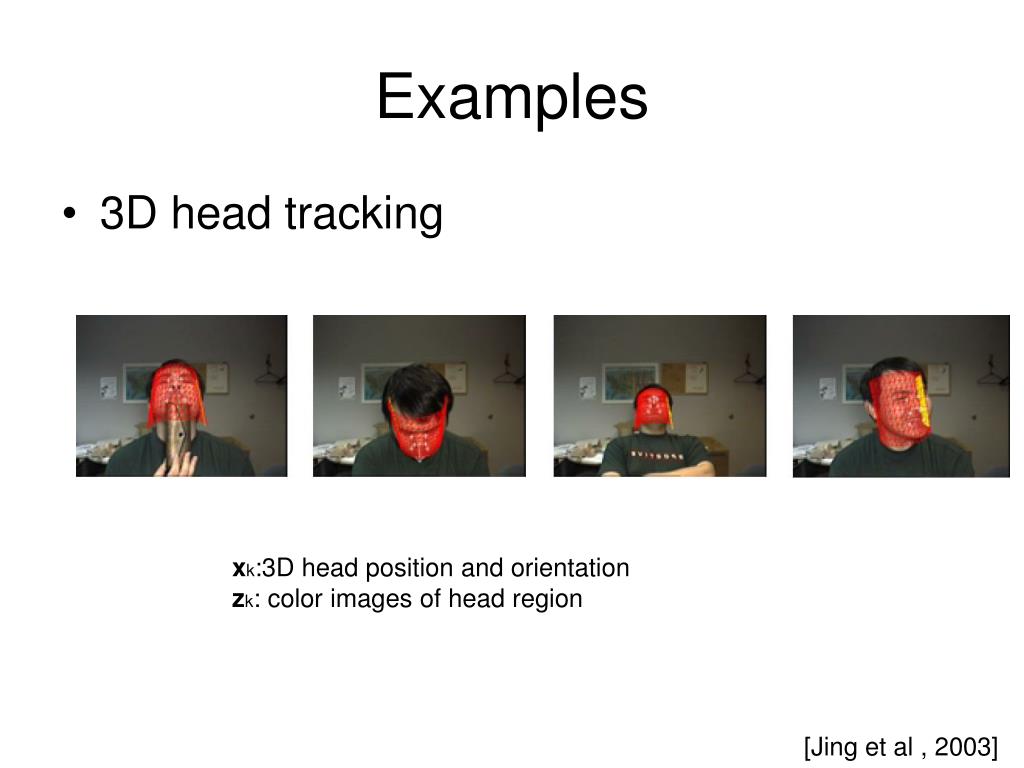 Examples

• 3D head tracking

$\mathbf{x}_k$:3D head position and orientation
$\mathbf{z}_k$: color images of head region

[Jing et al , 2003]